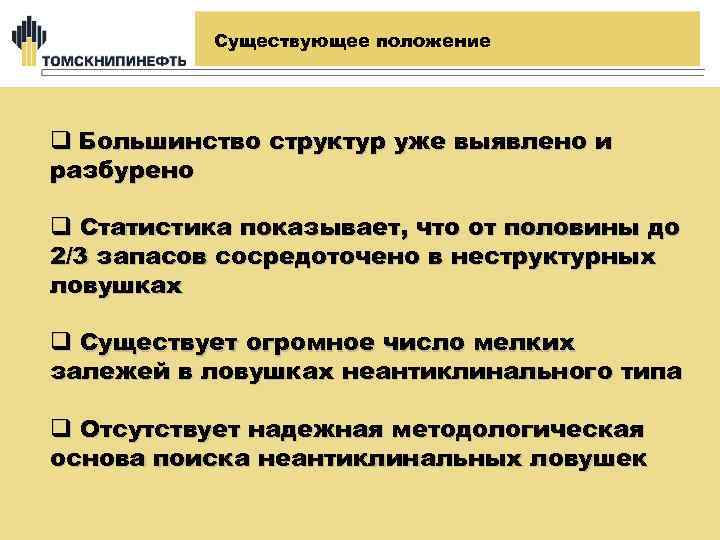 ТОМСКНИПИНЕФТЬ

Существующее положение

❑ Большинство структур уже выявлено и разбурено

❑ Статистика показывает, что от половины до 2/3 запасов сосредоточено в неструктурных ловушках

❑ Существует огромное число мелких залежей в ловушках неантиклинального типа

❑ Отсутствует надежная методологическая основа поиска неантиклинальных ловушек